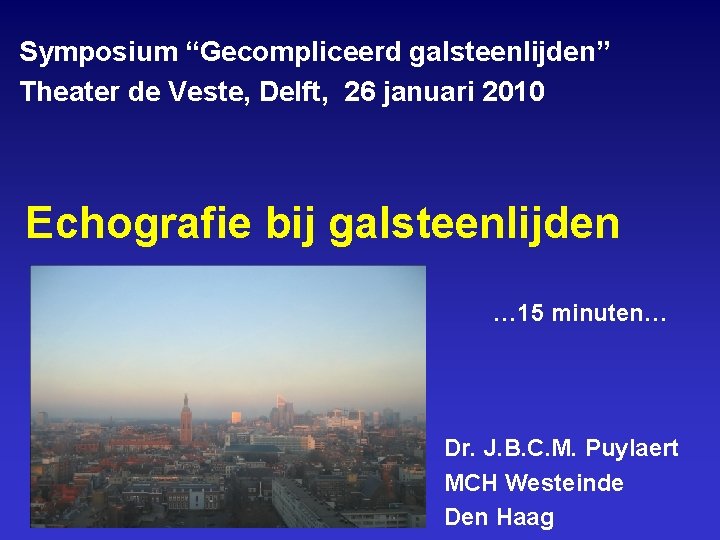 Symposium “Gecompliceerd galsteenlijden”
Theater de Veste, Delft, 26 januari 2010

Echografie bij galsteenlijden

…15 minuten…

Dr. J.B.C.M. Puylaert
MCH Westeinde
Den Haag